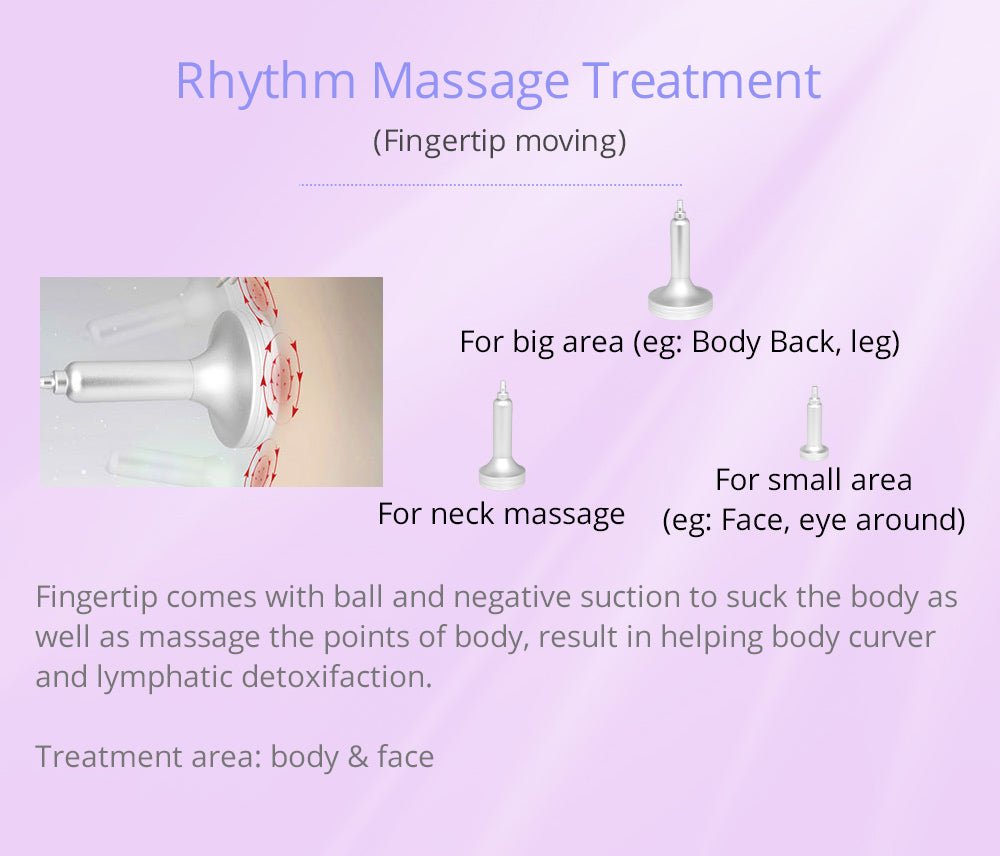 Rhythm Massage Treatment

(Fingertip moving)

For big area (eg: Body Back, leg)

For neck massage

For small area
(eg: Face, eye around)

Fingertip comes with ball and negative suction to suck the body as well as massage the points of body, result in helping body curver and lymphatic detoxifaction.

Treatment area: body & face